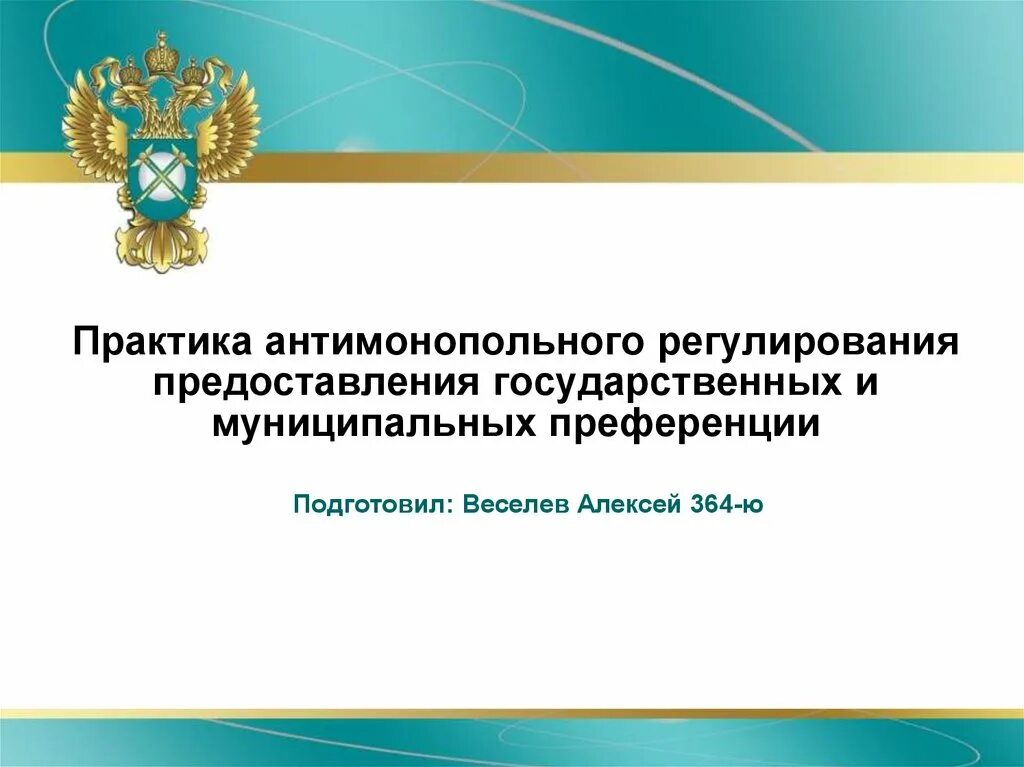 Практика антимонопольного регулирования предоставления государственных и муниципальных преференции

Подготовил: Веселев Алексей 364-ю